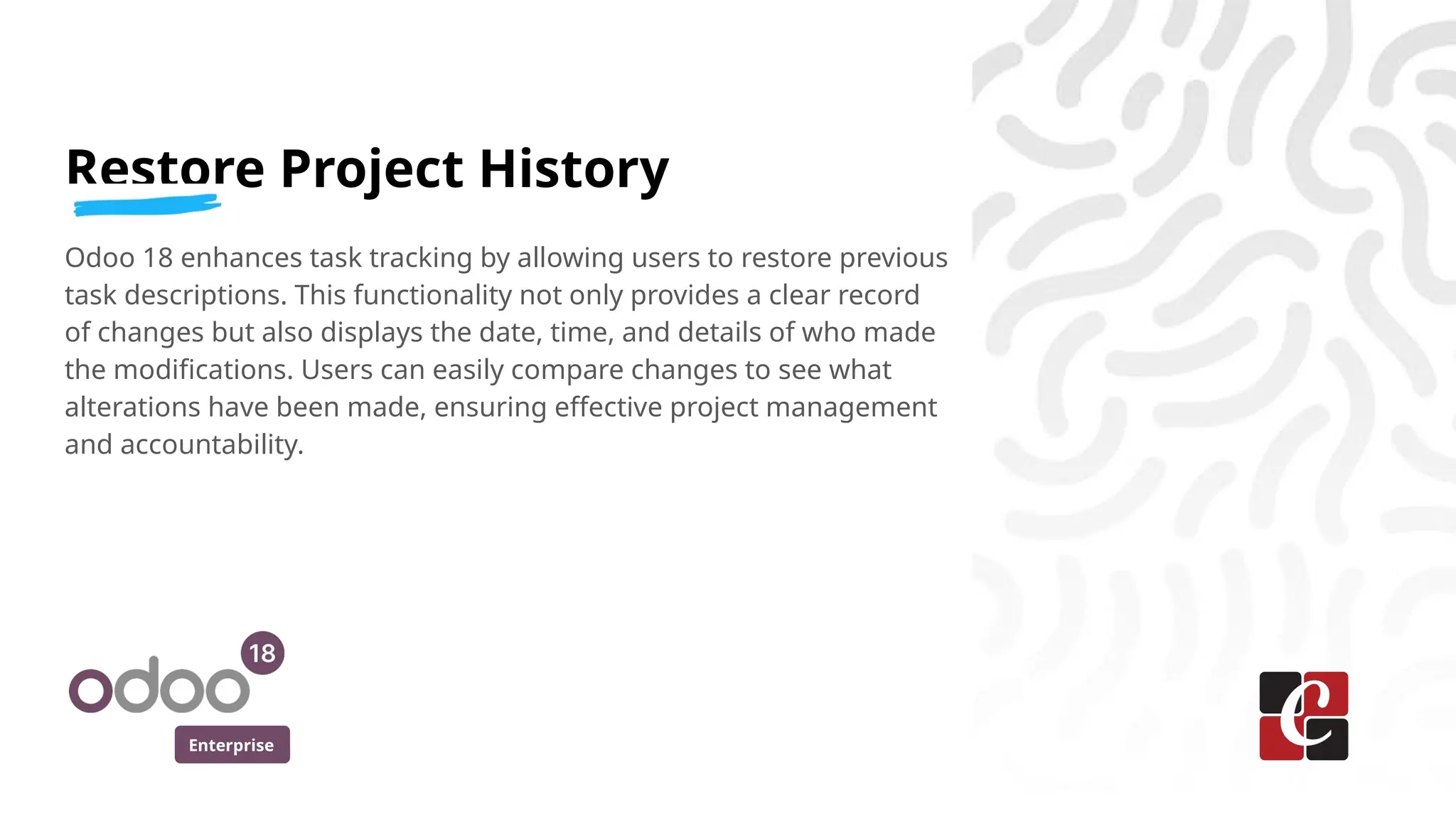 Restore Project History

Odoo 18 enhances task tracking by allowing users to restore previous task descriptions. This functionality not only provides a clear record of changes but also displays the date, time, and details of who made the modifications. Users can easily compare changes to see what alterations have been made, ensuring effective project management and accountability.

odoo 18
Enterprise